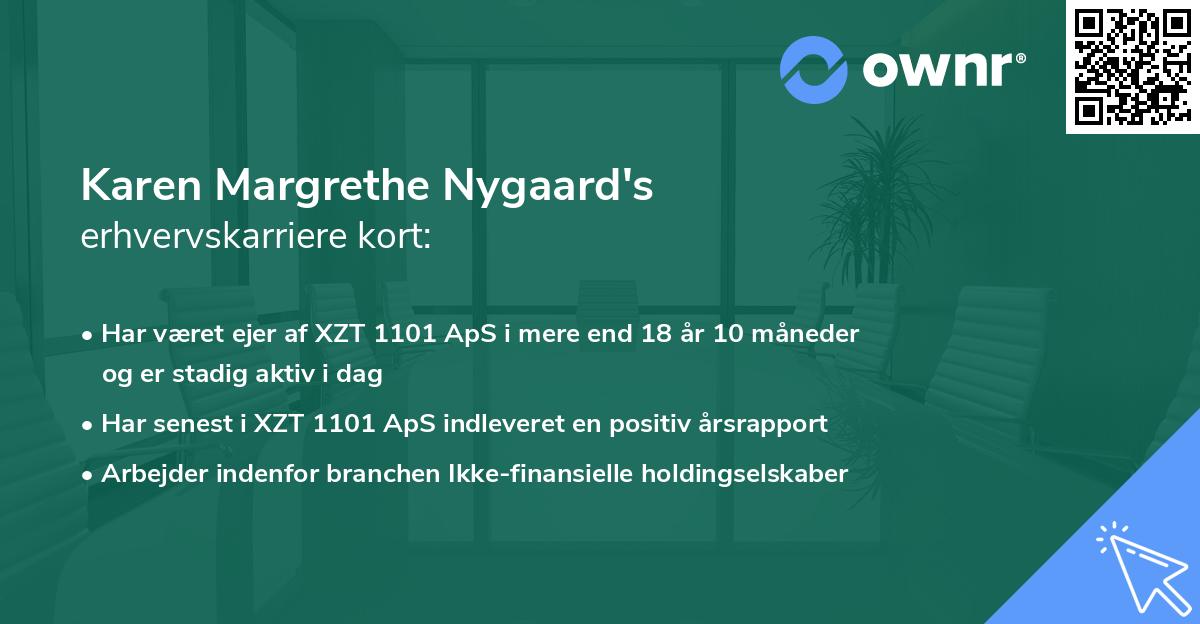 ownr®

Karen Margrethe Nygaard's
erhvervskarriere kort:

• Har været ejer af XZT 1101 ApS i mere end 18 år 10 måneder og er stadig aktiv i dag
• Har senest i XZT 1101 ApS indleveret en positiv årsrapport
• Arbejder indenfor branchen Ikke-finansielle holdingselskaber